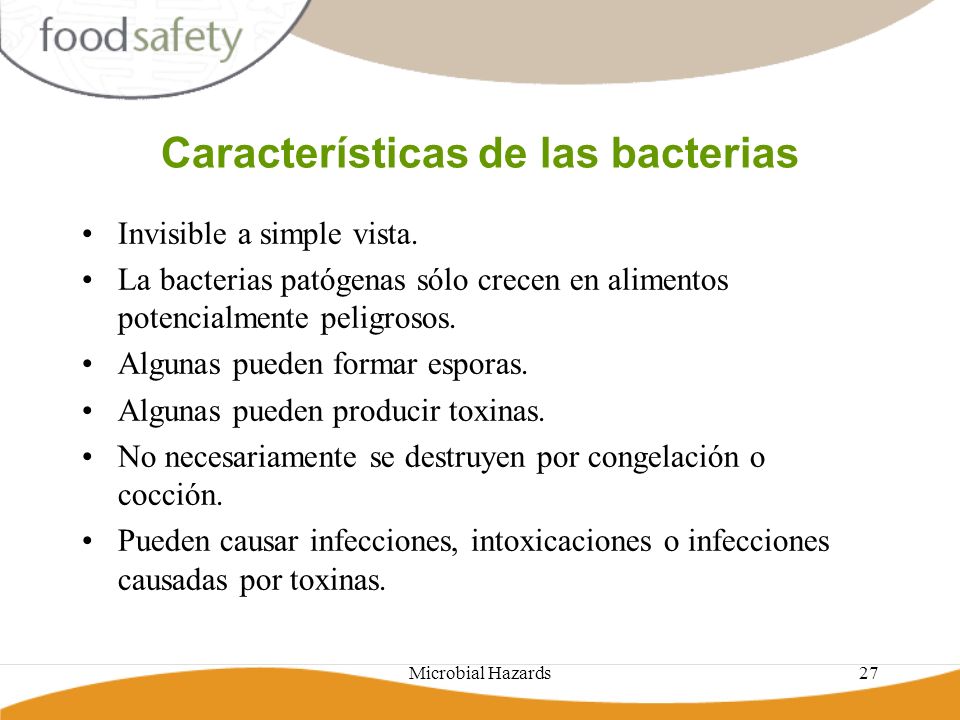 foodsafety

Características de las bacterias

• Invisible a simple vista.
• La bacterias patógenas sólo crecen en alimentos potencialmente peligrosos.
• Algunas pueden formar esporas.
• Algunas pueden producir toxinas.
• No necesariamente se destruyen por congelación o cocción.
• Pueden causar infecciones, intoxicaciones o infecciones causadas por toxinas.

Microbial Hazards 27